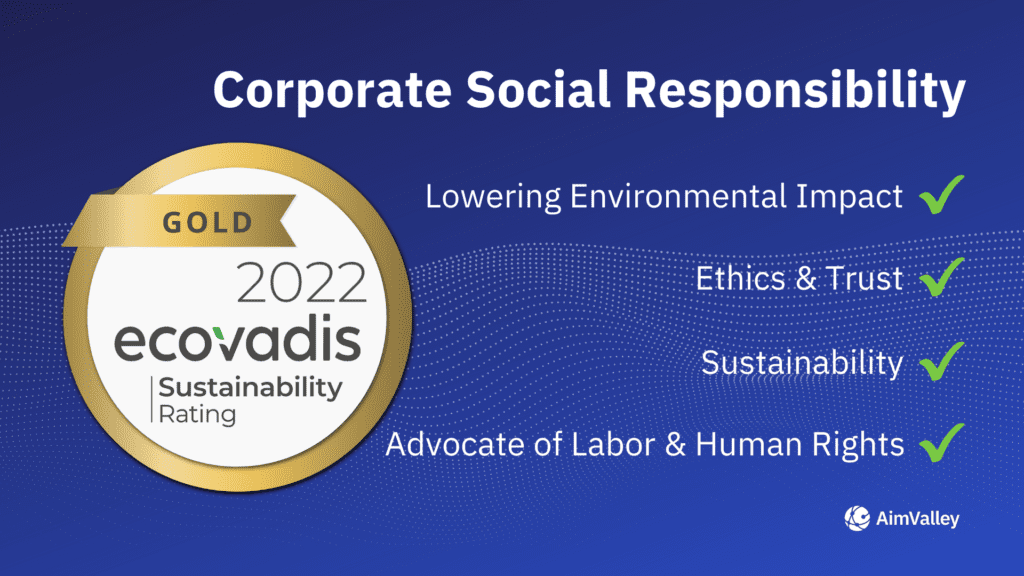 Corporate Social Responsibility

GOLD
2022
ecovadis
Sustainability
Rating

Lowering Environmental Impact

Ethics & Trust

Sustainability

Advocate of Labor & Human Rights

AimValley